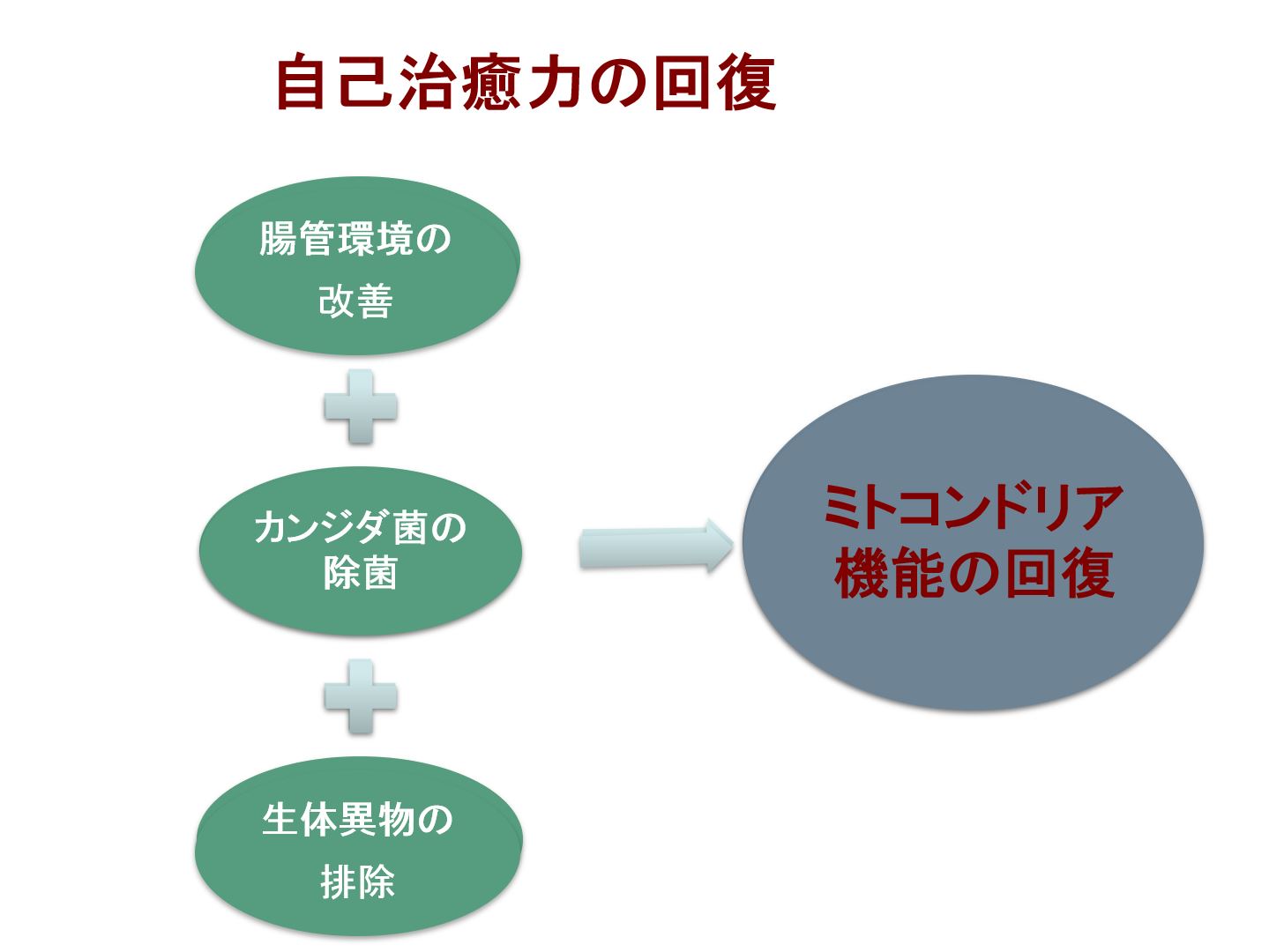 自己治癒力の回復

腸管環境の改善

カンジダ菌の除菌

生体異物の排除

ミトコンドリア機能の回復